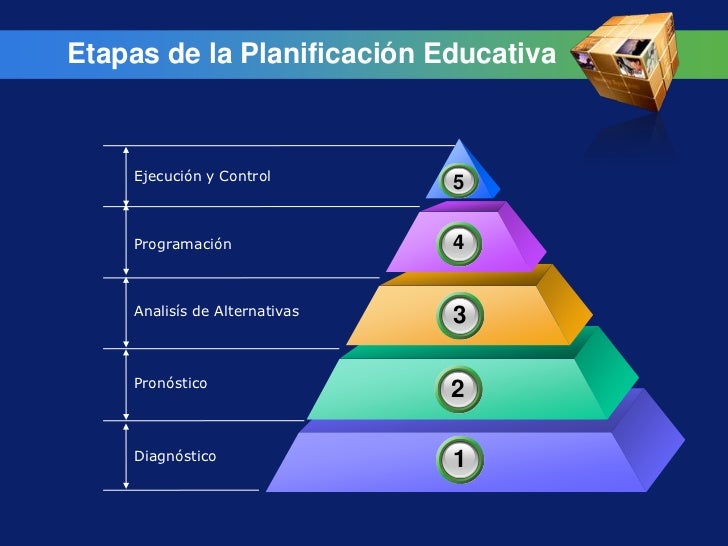 Etapas de la Planificación Educativa

Ejecución y Control

5

Programación

4

Analisís de Alternativas

3

Pronóstico

2

Diagnóstico

1